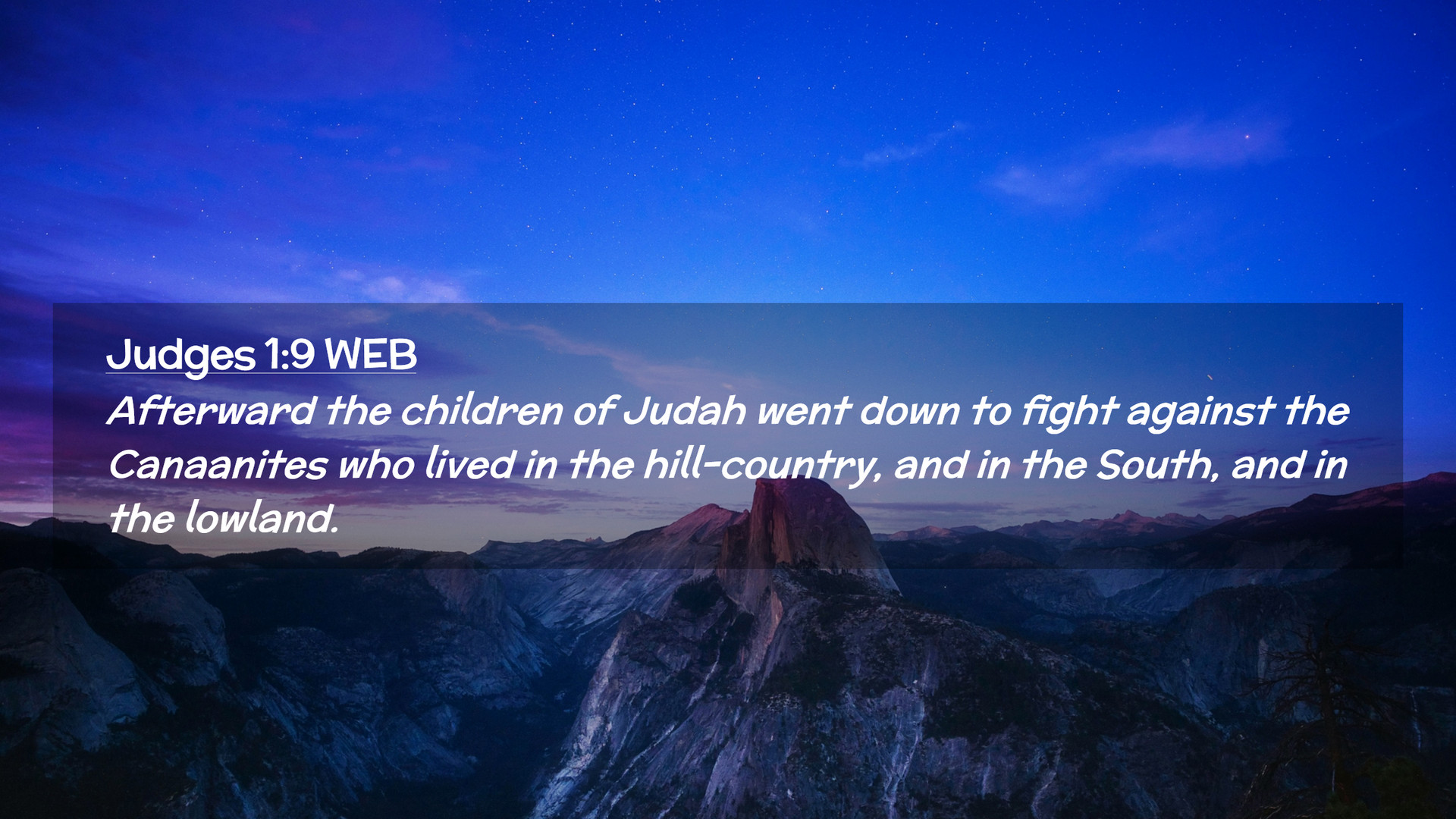 Judges 1:9 WEB

Afterward the children of Judah went down to fight against the Canaanites who lived in the hill-country, and in the South, and in the lowland.